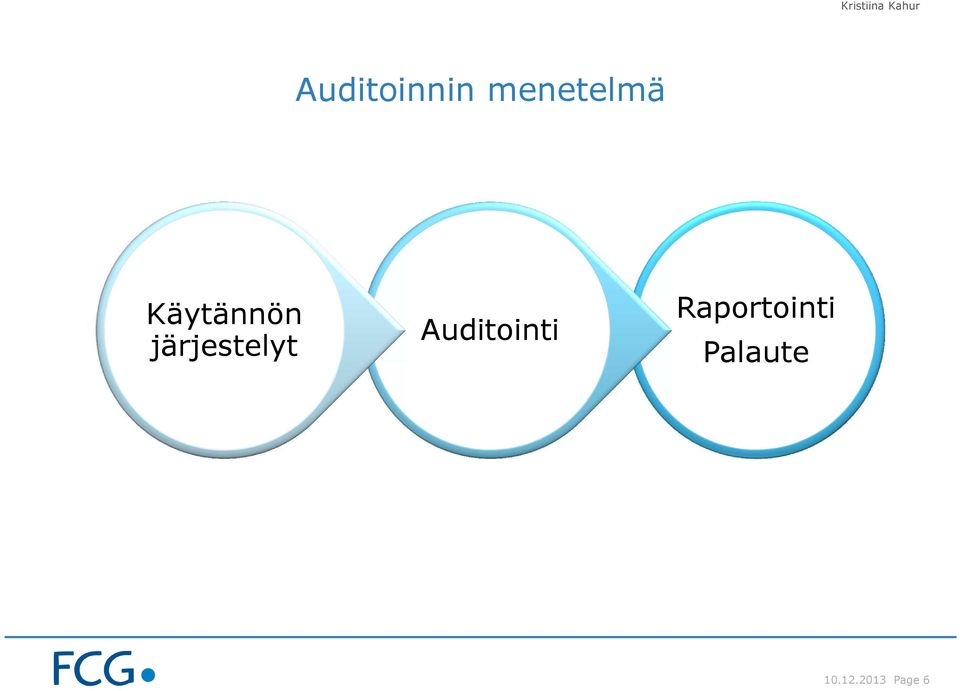 Kristiina Kahur

Auditoinnin menetelmä

Käytännön järjestelyt

Auditointi

Raportointi
Palaute

FCG

10.12.2013 Page 6